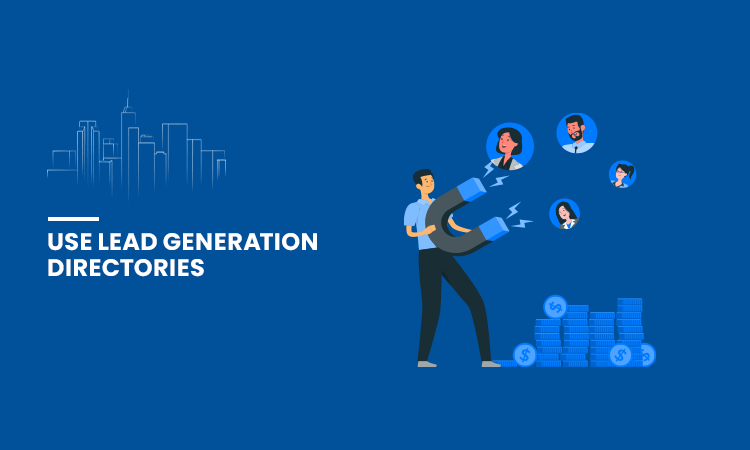 USE LEAD GENERATION DIRECTORIES